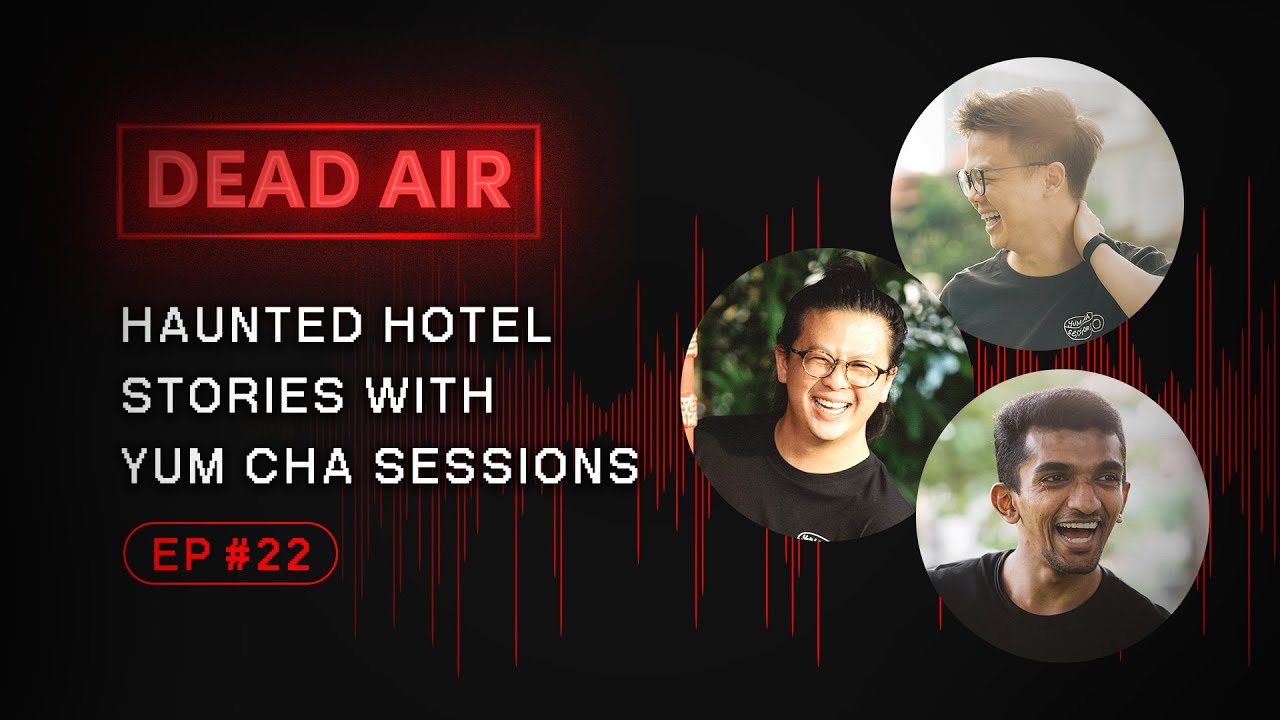 DEAD AIR

HAUNTED HOTEL STORIES WITH YUM CHA SESSIONS

EP #22